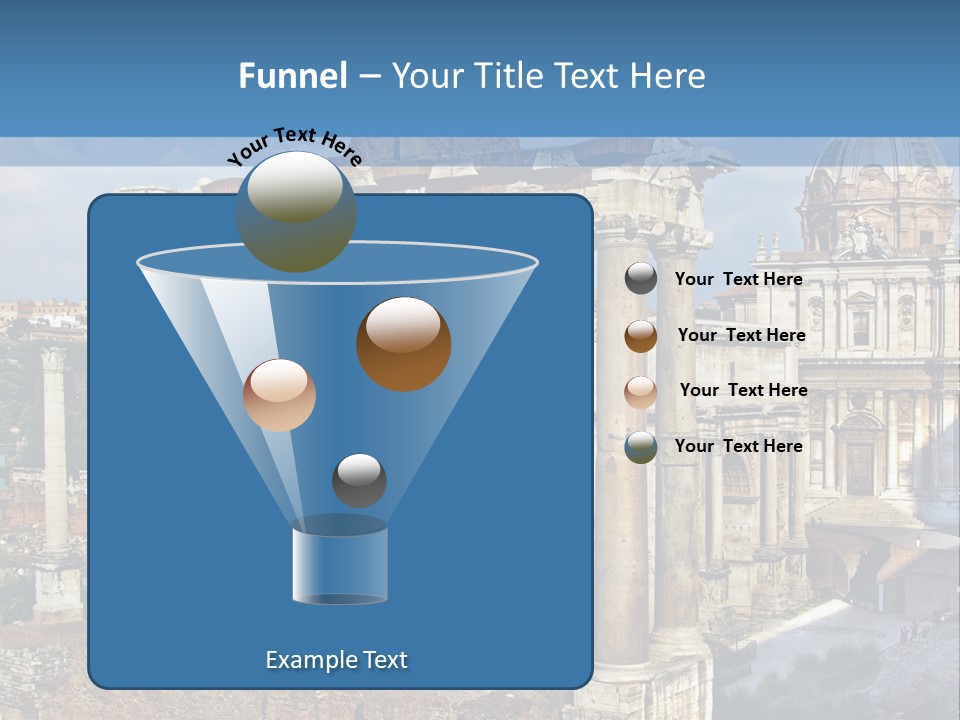 Funnel – Your Title Text Here

Your Text Here

Your Text Here

Your Text Here

Your Text Here

Your Text Here

Example Text